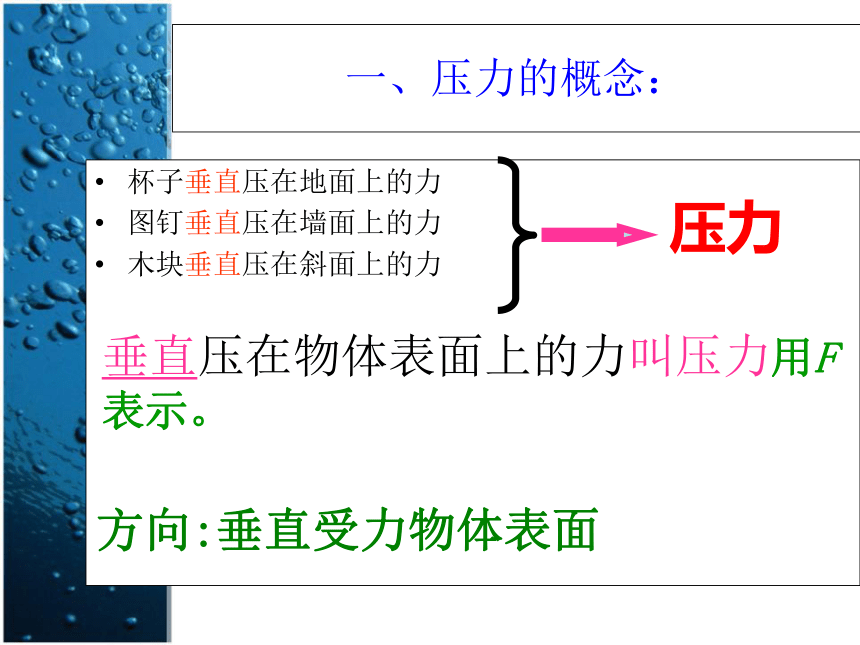 一、压力的概念:

• 杯子垂直压在地面上的力
• 图钉垂直压在墙面上的力
• 木块垂直压在斜面上的力

压力

垂直压在物体表面上的力叫压力用$F$表示。

方向:垂直受力物体表面